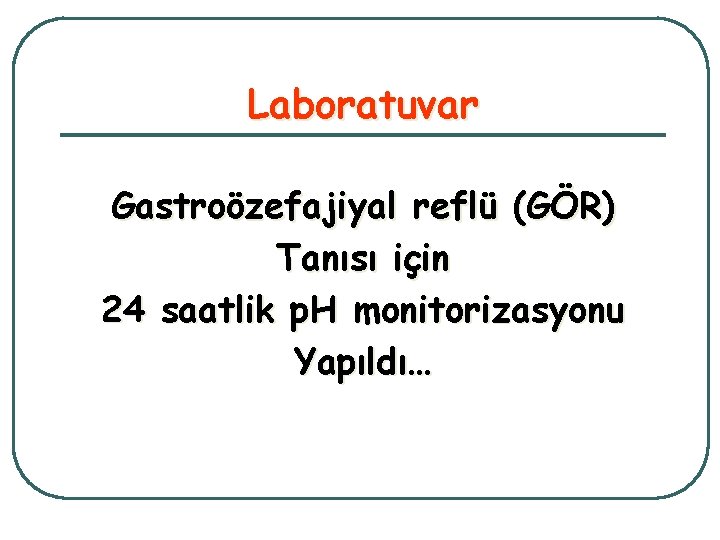 Laboratuvar

Gastroözefajiyal reflü (GÖR)
Tanısı için
24 saatlik pH monitorizasyonu
Yapıldı…